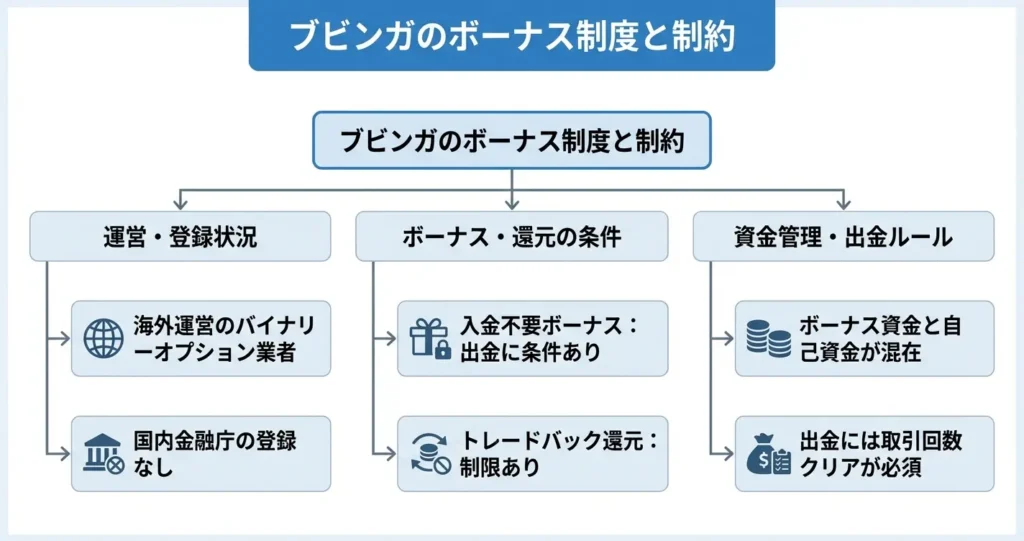 ブビンガのボーナス制度と制約

ブビンガのボーナス制度と制約

運営・登録状況

海外運営のバイナリーオプション業者

国内金融庁の登録なし

ボーナス・還元の条件

入金不要ボーナス：出金に条件あり

トレードバック還元：制限あり

資金管理・出金ルール

ボーナス資金と自己資金が混在

出金には取引回数クリアが必須